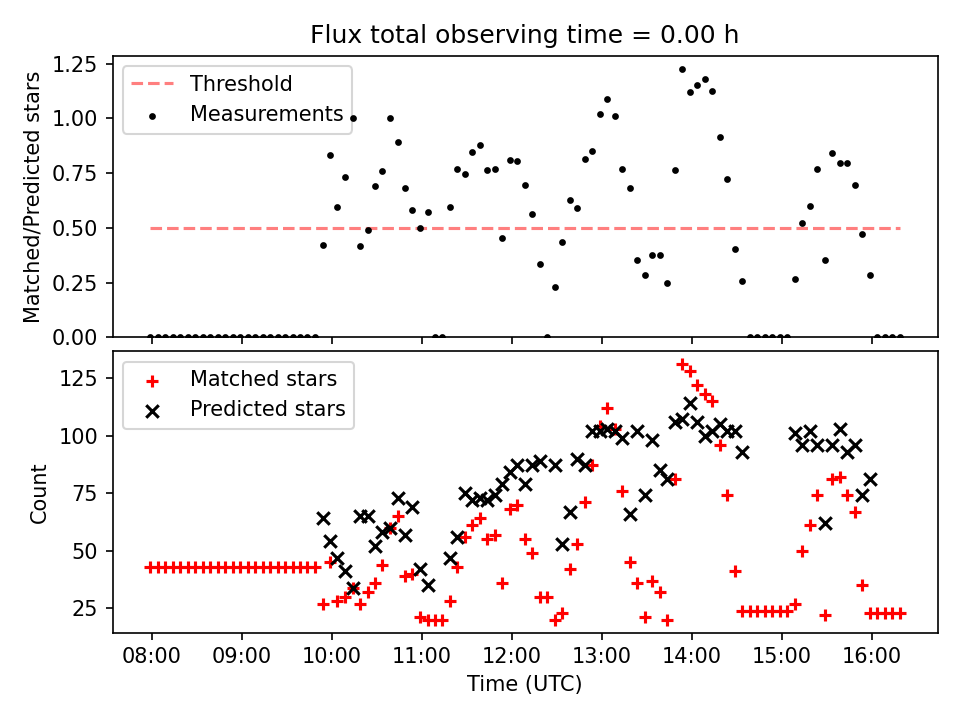 Flux total observing time = 0.00 h

Matched/Predicted stars

1.25
1.00
0.75
0.50
0.25
0.00

Threshold
Measurements

Count

125
100
75
50
25

Matched stars
Predicted stars

08:00
09:00
10:00
11:00
12:00
13:00
14:00
15:00
16:00

Time (UTC)